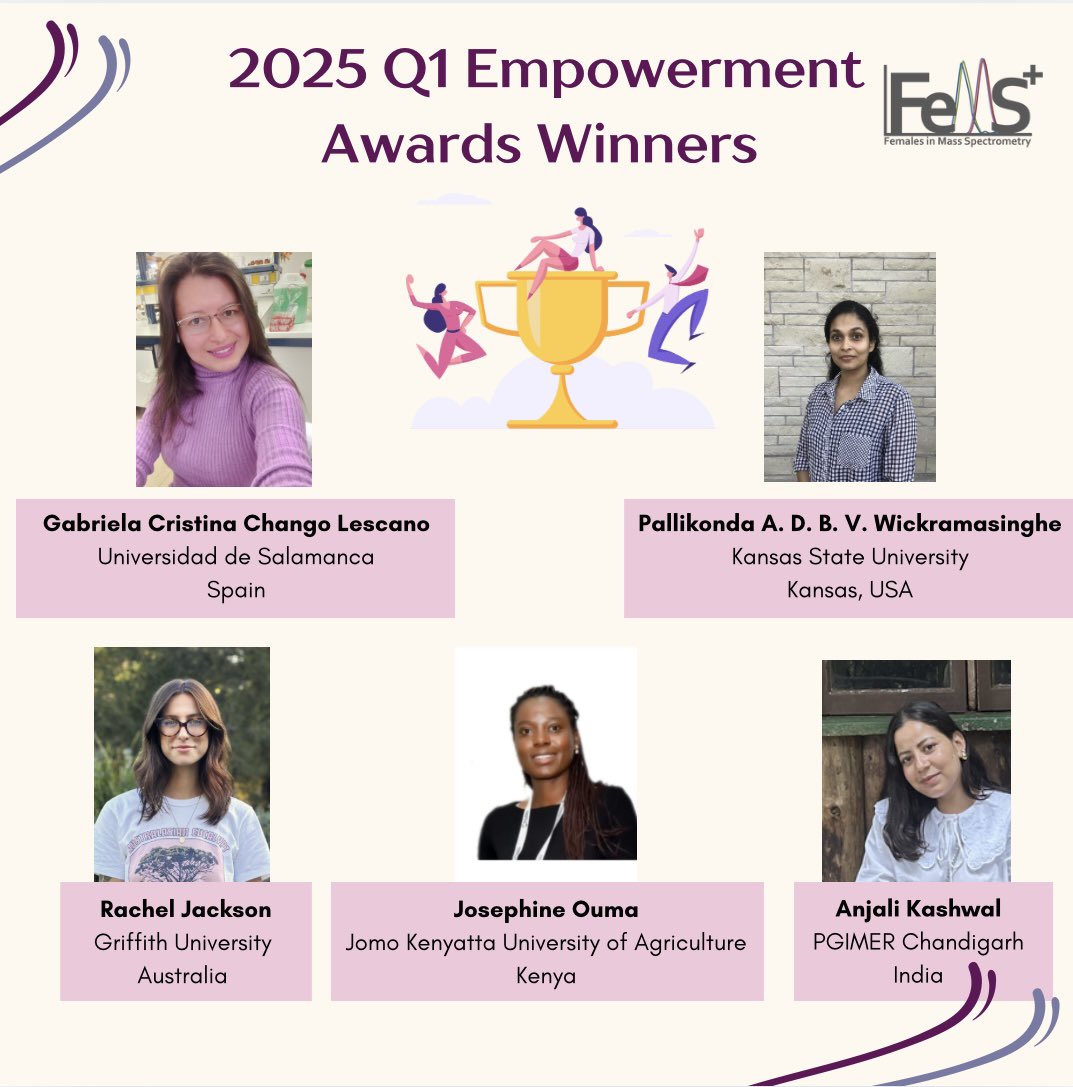 2025 Q1 Empowerment Awards Winners

FeMS+
Females in Mass Spectrometry

Gabriela Cristina Chango Lescano
Universidad de Salamanca
Spain

Pallikonda A. D. B. V. Wickramasinghe
Kansas State University
Kansas, USA

Rachel Jackson
Griffith University
Australia

Josephine Ouma
Jomo Kenyatta University of Agriculture
Kenya

Anjali Kashwal
PGIMER Chandigarh
India